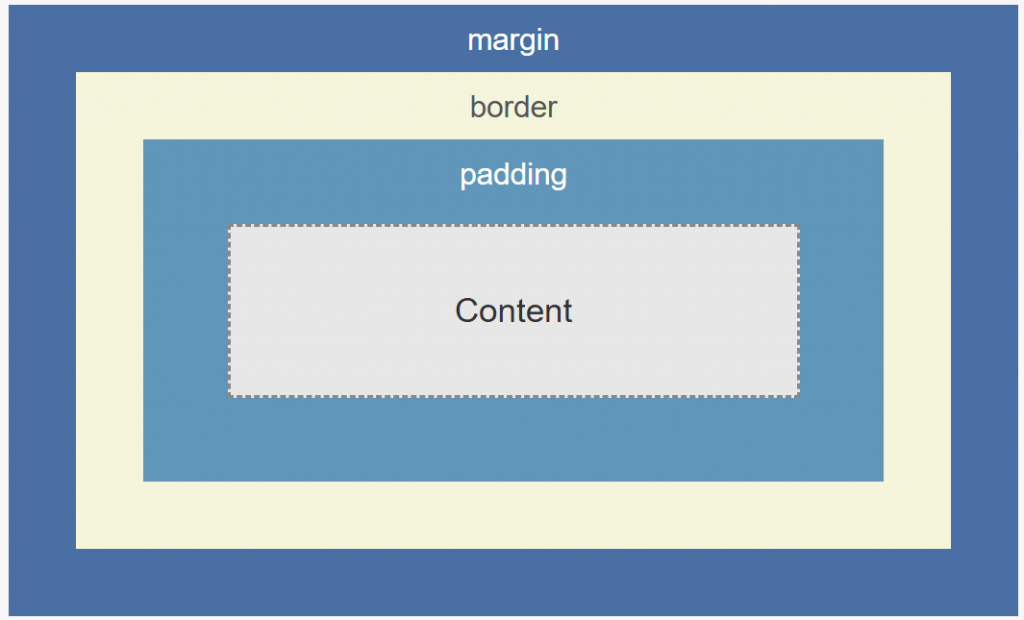 margin
border
padding
Content